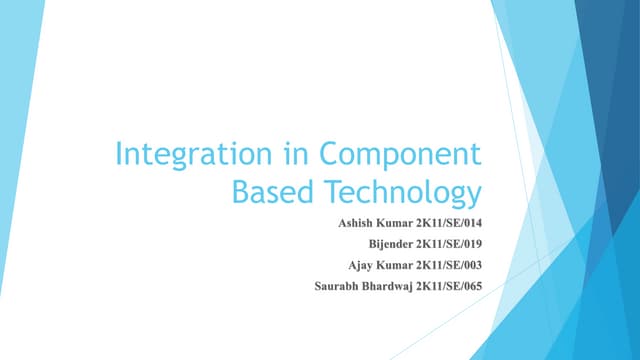 Integration in Component Based Technology

Ashish Kumar 2K11/SE/014

Bijender 2K11/SE/019

Ajay Kumar 2K11/SE/003

Saurabh Bhardwaj 2K11/SE/065